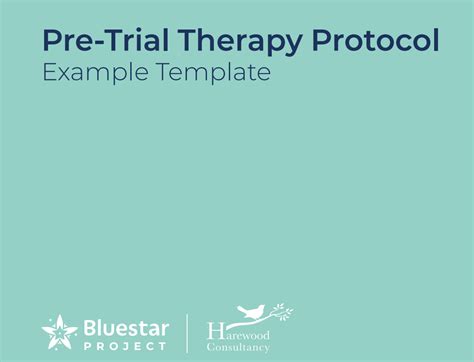 Pre-Trial Therapy Protocol
Example Template

Bluestar
PROJECT

Harewood
Consultancy